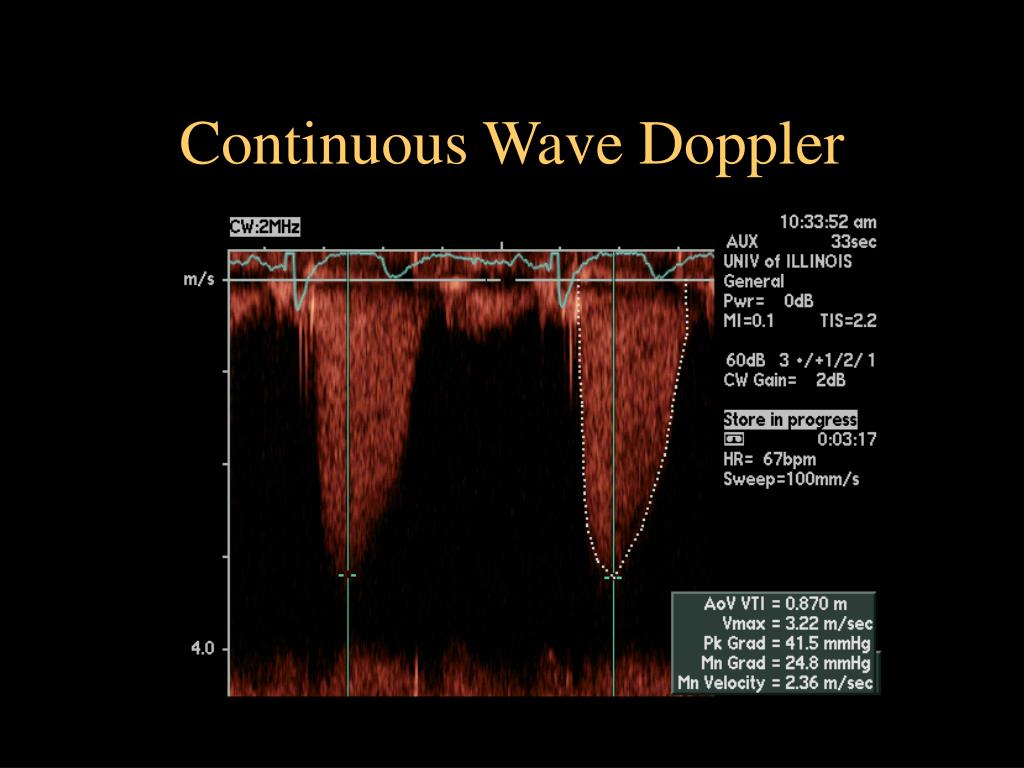 Continuous Wave Doppler

CW:2MHz

m/s

4.0

10:33:52 am
AUX 33sec
UNIV of ILLINOIS
General
Pwr= 0dB
MI=0.1 TIS=2.2

60dB 3 •/+1/2/ 1
CW Gain= 2dB

Store in progress
0:03:17
HR= 67bpm
Sweep=100mm/s

AoV VTI = 0.870 m
Vmax = 3.22 m/sec
Pk Grad = 41.5 mmHg
Mn Grad = 24.8 mmHg
Mn Velocity = 2.36 m/sec